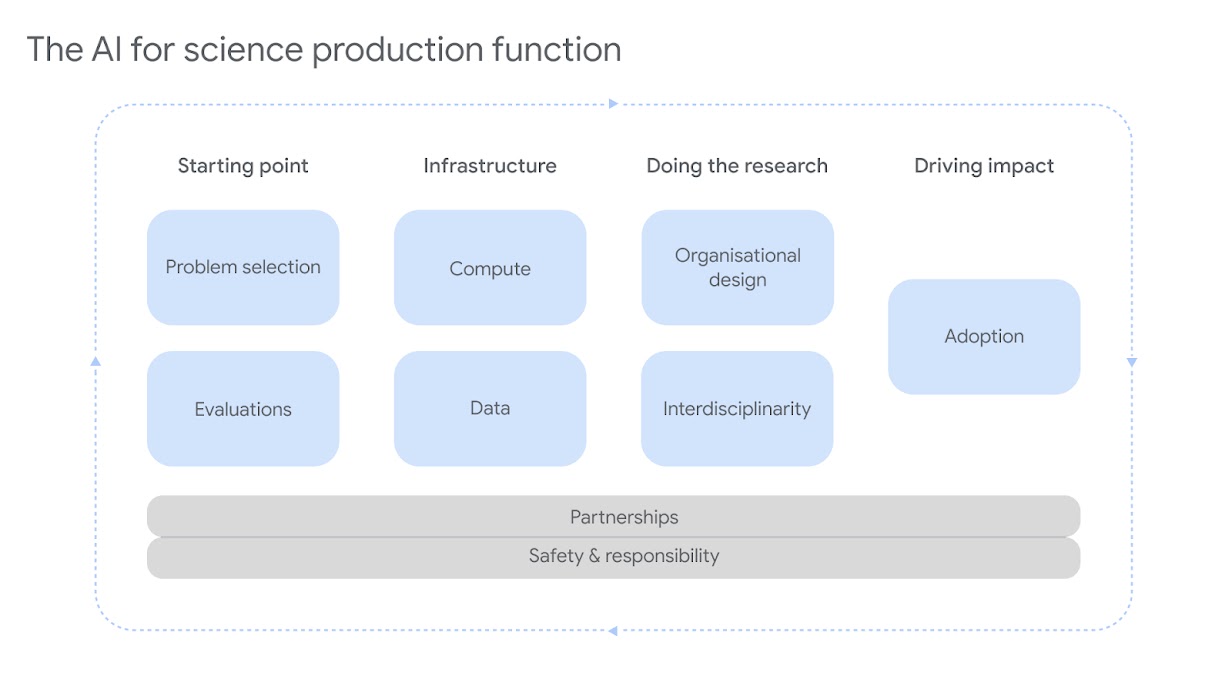 The AI for science production function

Starting point

Problem selection

Evaluations

Infrastructure

Compute

Data

Doing the research

Organisational design

Interdisciplinarity

Driving impact

Adoption

Partnerships

Safety & responsibility